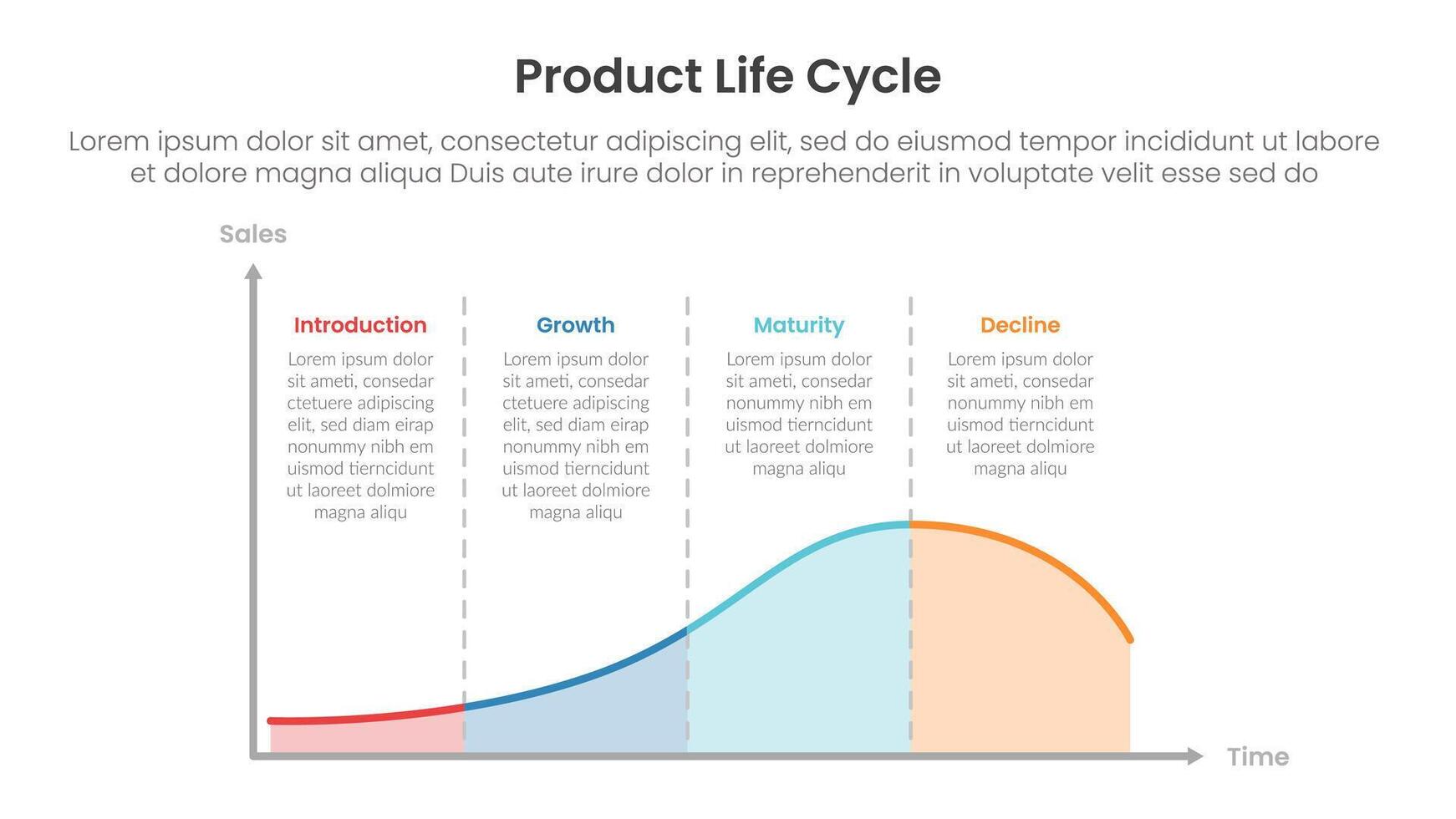 Product Life Cycle

Lorem ipsum dolor sit amet, consectetur adipiscing elit, sed do eiusmod tempor incididunt ut labore et dolore magna aliqua Duis aute irure dolor in reprehenderit in voluptate velit esse sed do

Sales

Introduction
Lorem ipsum dolor sit ameti, consedar ctetuere adipiscing elit, sed diam eirap nonummy nibh em uismod tierncidunt ut laoreet dolmiore magna aliqu

Growth
Lorem ipsum dolor sit ameti, consedar ctetuere adipiscing elit, sed diam eirap nonummy nibh em uismod tierncidunt ut laoreet dolmiore magna aliqu

Maturity
Lorem ipsum dolor sit ameti, consedar nonummy nibh em uismod tierncidunt ut laoreet dolmiore magna aliqu

Decline
Lorem ipsum dolor sit ameti, consedar nonummy nibh em uismod tierncidunt ut laoreet dolmiore magna aliqu

Time